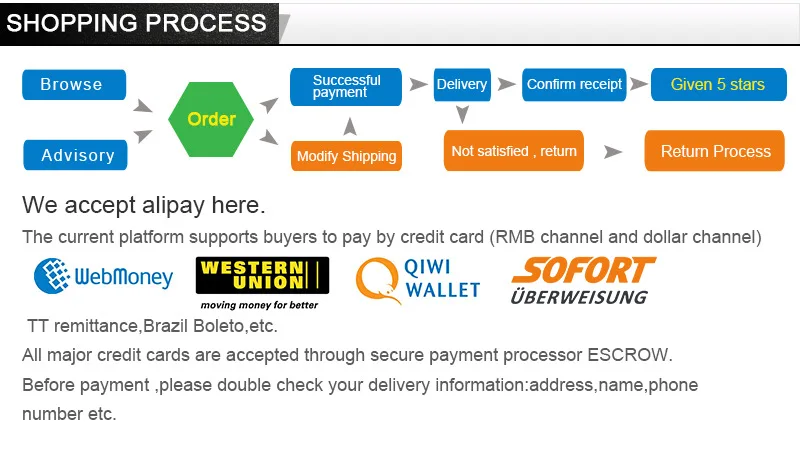 SHOPPING PROCESS

Browse

Advisory

Order

Successful payment

Modify Shipping

Delivery

Confirm receipt

Given 5 stars

Not satisfied , return

Return Process

We accept alipay here.

The current platform supports buyers to pay by credit card (RMB channel and dollar channel)

WebMoney

WESTERN UNION
moving money for better

QIWI WALLET

SOFORT ÜBERWEISUNG

TT remittance,Brazil Boleto,etc.

All major credit cards are accepted through secure payment processor ESCROW.

Before payment ,please double check your delivery information:address,name,phone number etc.